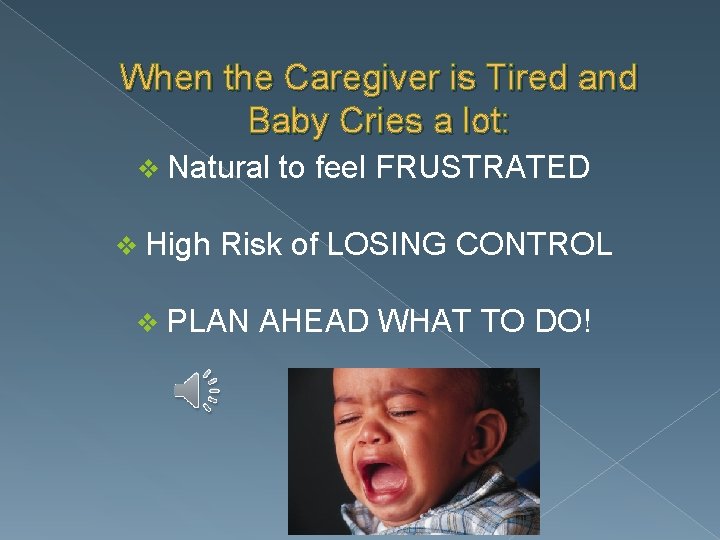 When the Caregiver is Tired and Baby Cries a lot:

❖ Natural to feel FRUSTRATED

❖ High Risk of LOSING CONTROL

❖ PLAN AHEAD WHAT TO DO!